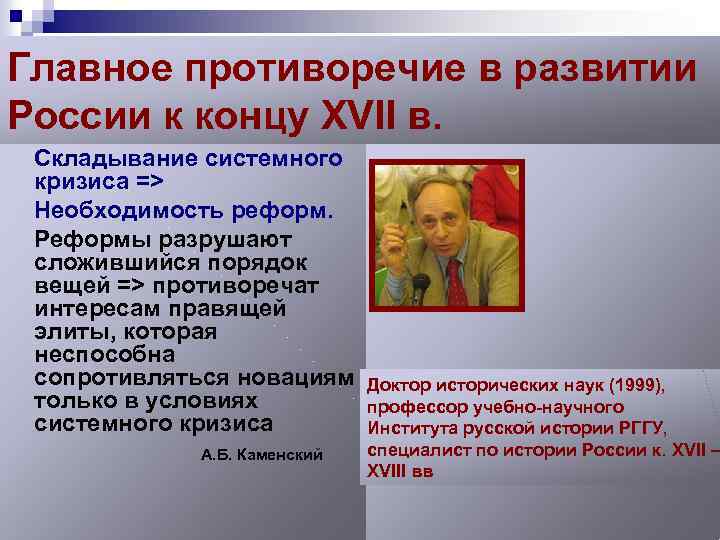 Главное противоречие в развитии России к концу XVII в.

Складывание системного кризиса =>

Необходимость реформ.

Реформы разрушают сложившийся порядок вещей => противоречат интересам правящей элиты, которая неспособна сопротивляться новациям только в условиях системного кризиса

А.Б. Каменский

Доктор исторических наук (1999), профессор учебно-научного Института русской истории РГГУ, специалист по истории России к. XVII – XVIII вв